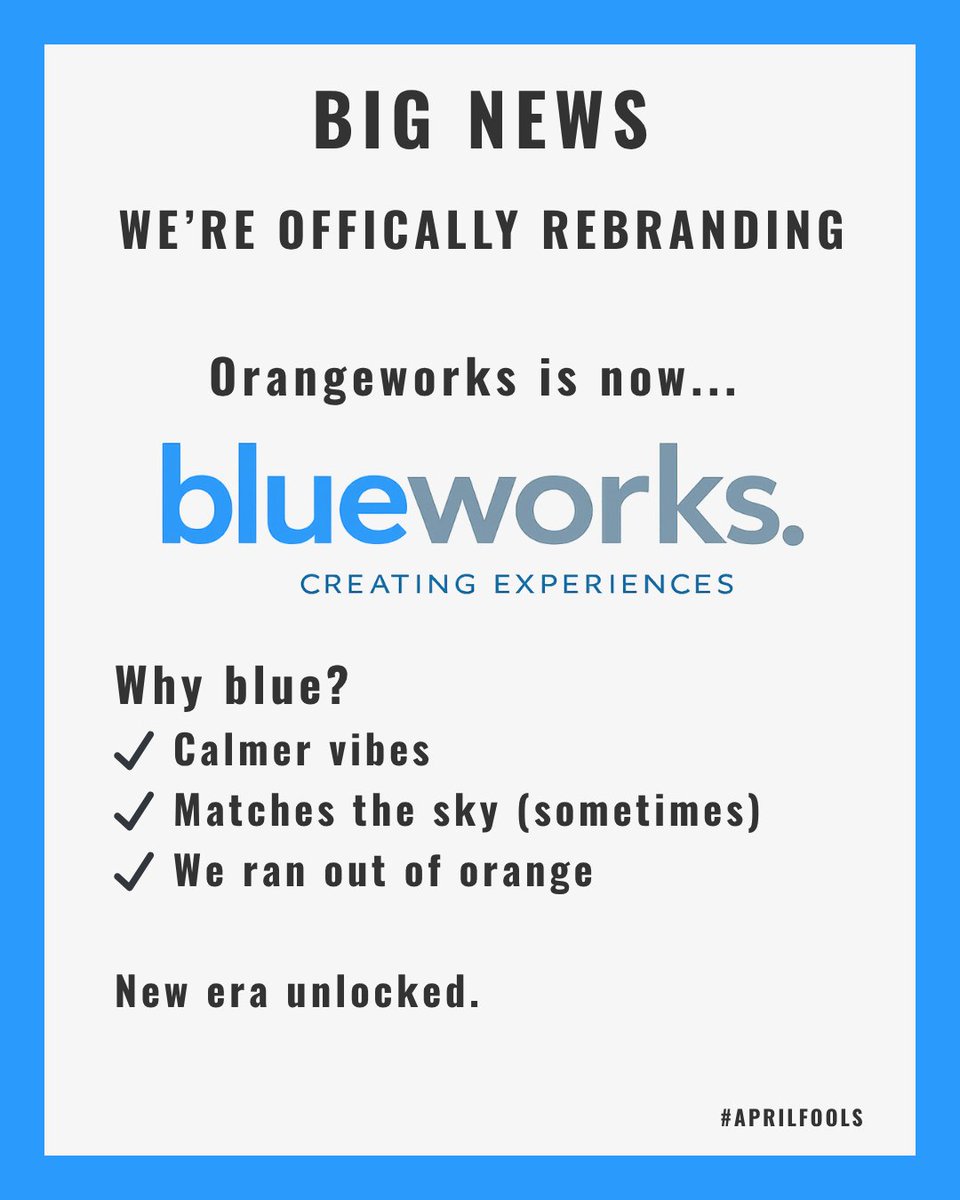 BIG NEWS

WE'RE OFFICALLY REBRANDING

Orangeworks is now...

blueworks.

CREATING EXPERIENCES

Why blue?

✓ Calmer vibes

✓ Matches the sky (sometimes)

✓ We ran out of orange

New era unlocked.

#APRILFOOLS